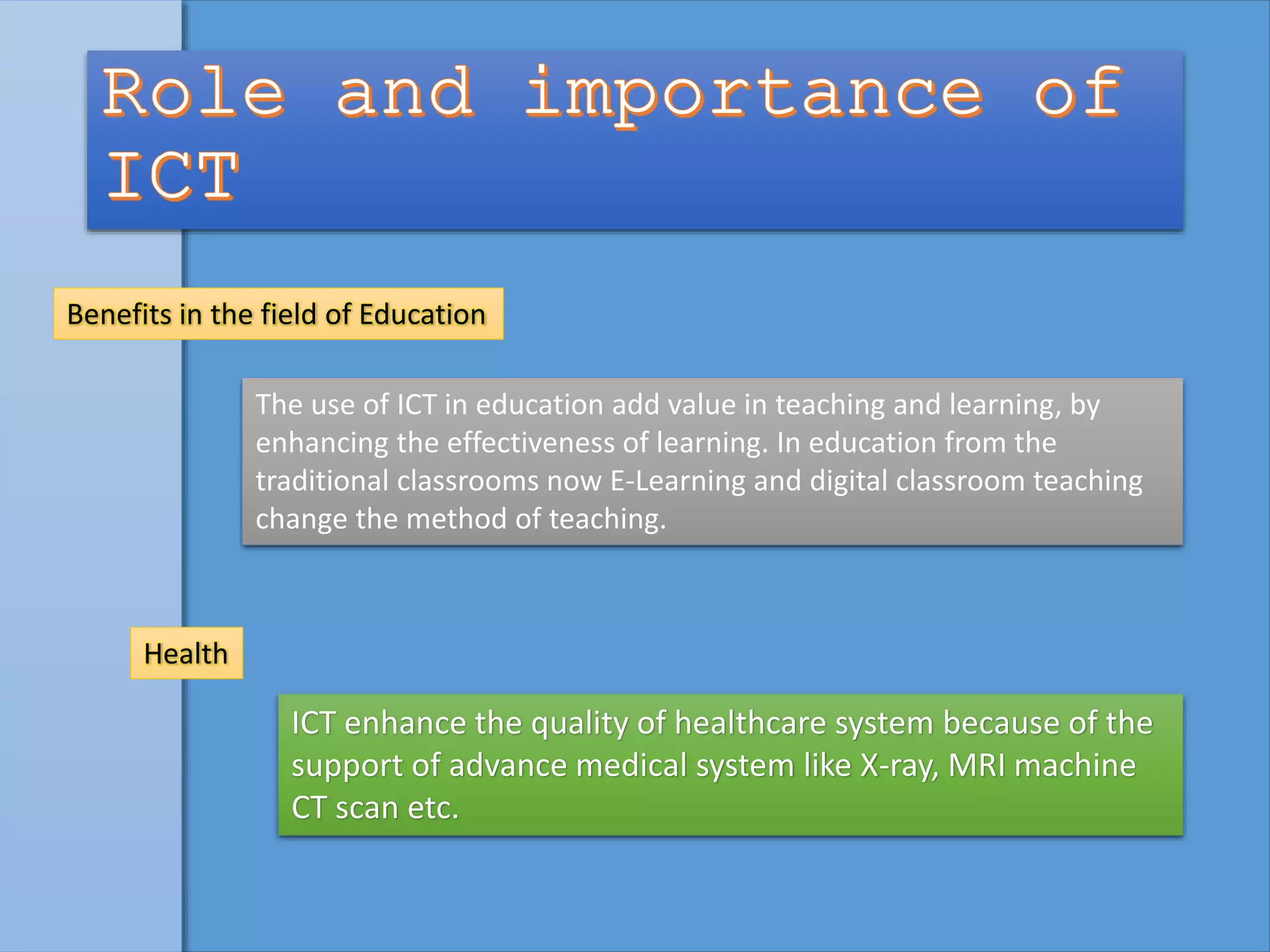 Role and importance of ICT

Benefits in the field of Education

The use of ICT in education add value in teaching and learning, by enhancing the effectiveness of learning. In education from the traditional classrooms now E-Learning and digital classroom teaching change the method of teaching.

Health

ICT enhance the quality of healthcare system because of the support of advance medical system like X-ray, MRI machine CT scan etc.